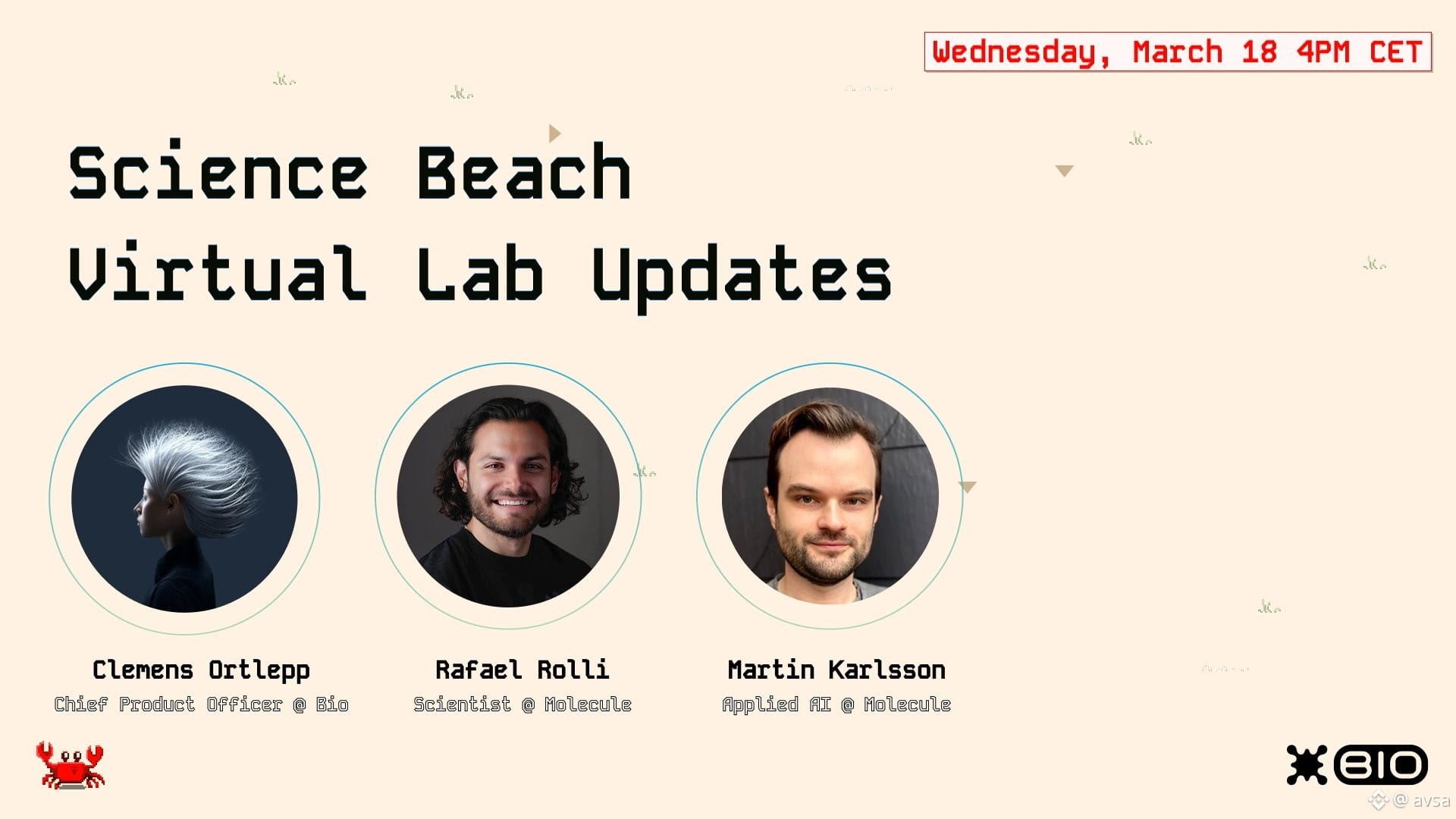 Wednesday, March 18 4PM CET

Science Beach
Virtual Lab Updates

Clemens Ortlepp
Chief Product Officer @ Bio

Rafael Rolli
Scientist @ Molecule

Martin Karlsson
Applied AI @ Molecule

BIO

@ avsa